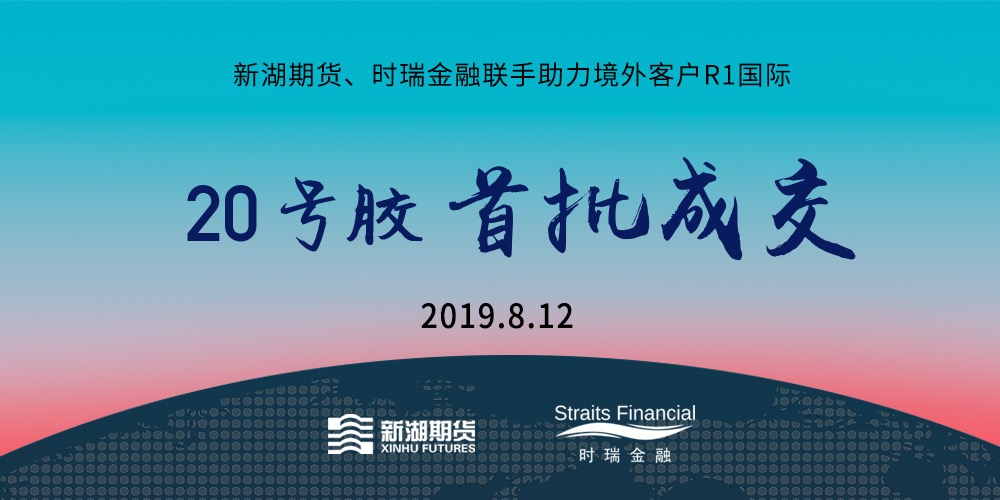 新湖期货、时瑞金融联手助力境外客户R1国际

20号胶 首批成交

2019.8.12

新湖期货
XINHU FUTURES

Straits Financial
时瑞金融